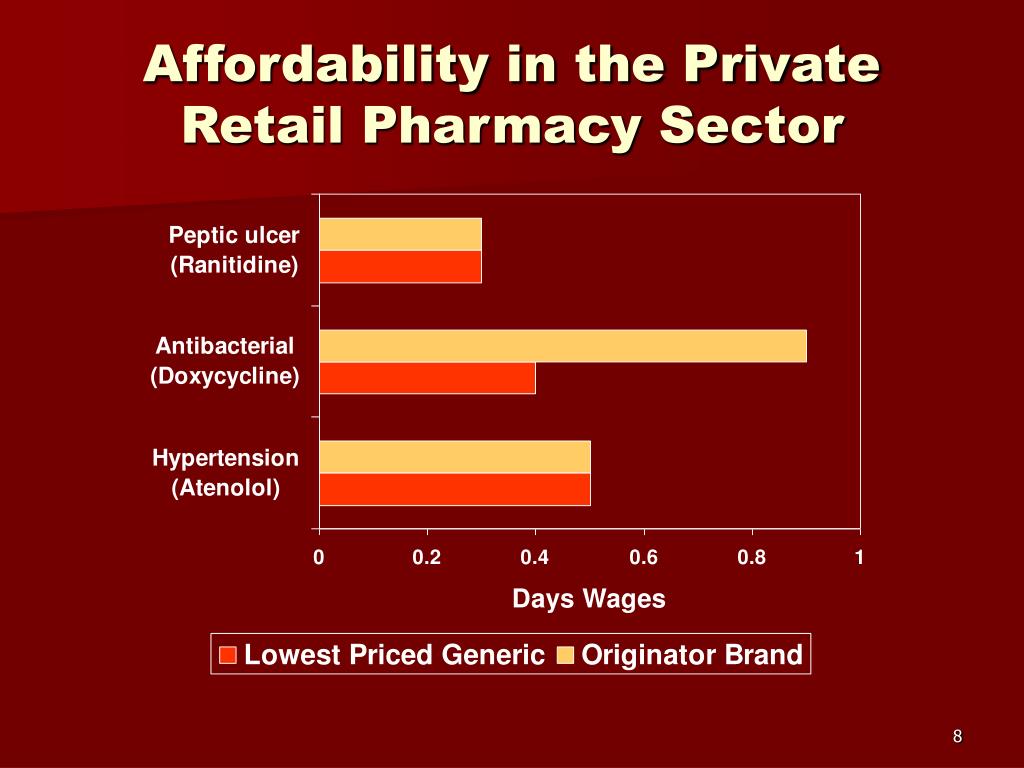 Affordability in the Private Retail Pharmacy Sector

Peptic ulcer (Ranitidine)

Antibacterial (Doxycycline)

Hypertension (Atenolol)

0
0.2
0.4
0.6
0.8
1

Days Wages

Lowest Priced Generic
Originator Brand

8